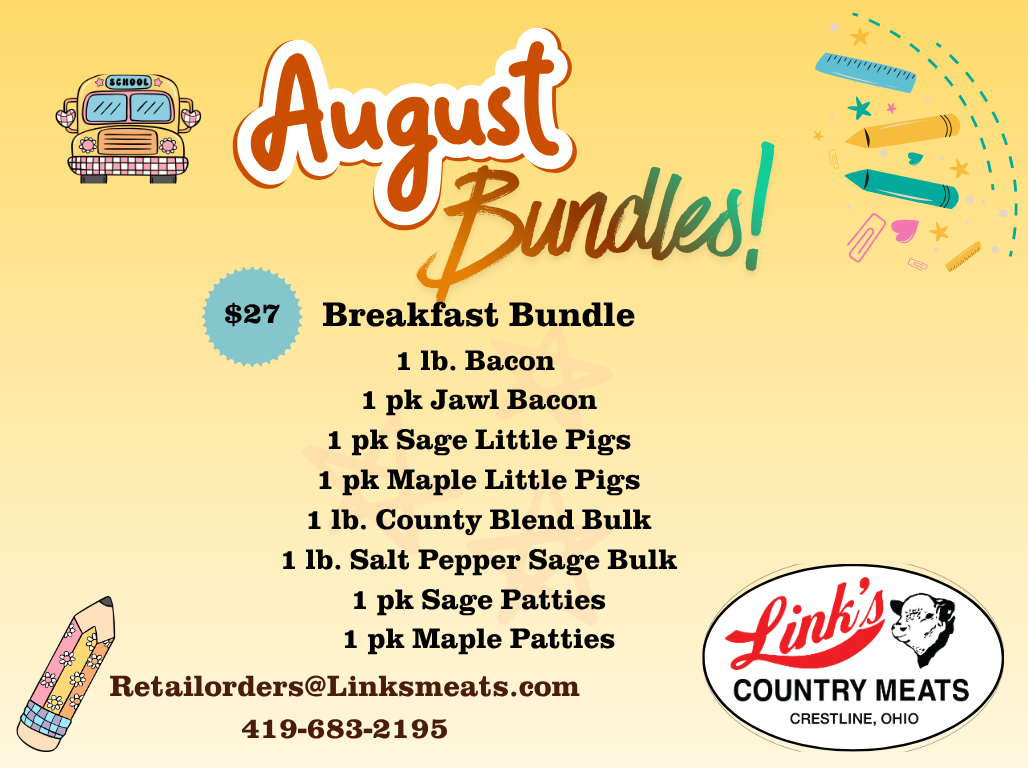 SCHOOL

August Bundles!

$27

Breakfast Bundle

1 lb. Bacon
1 pk Jawl Bacon
1 pk Sage Little Pigs
1 pk Maple Little Pigs
1 lb. County Blend Bulk
1 lb. Salt Pepper Sage Bulk
1 pk Sage Patties
1 pk Maple Patties

Retailorders@Linksmeats.com
419-683-2195

Link's
COUNTRY MEATS
CRESTLINE, OHIO